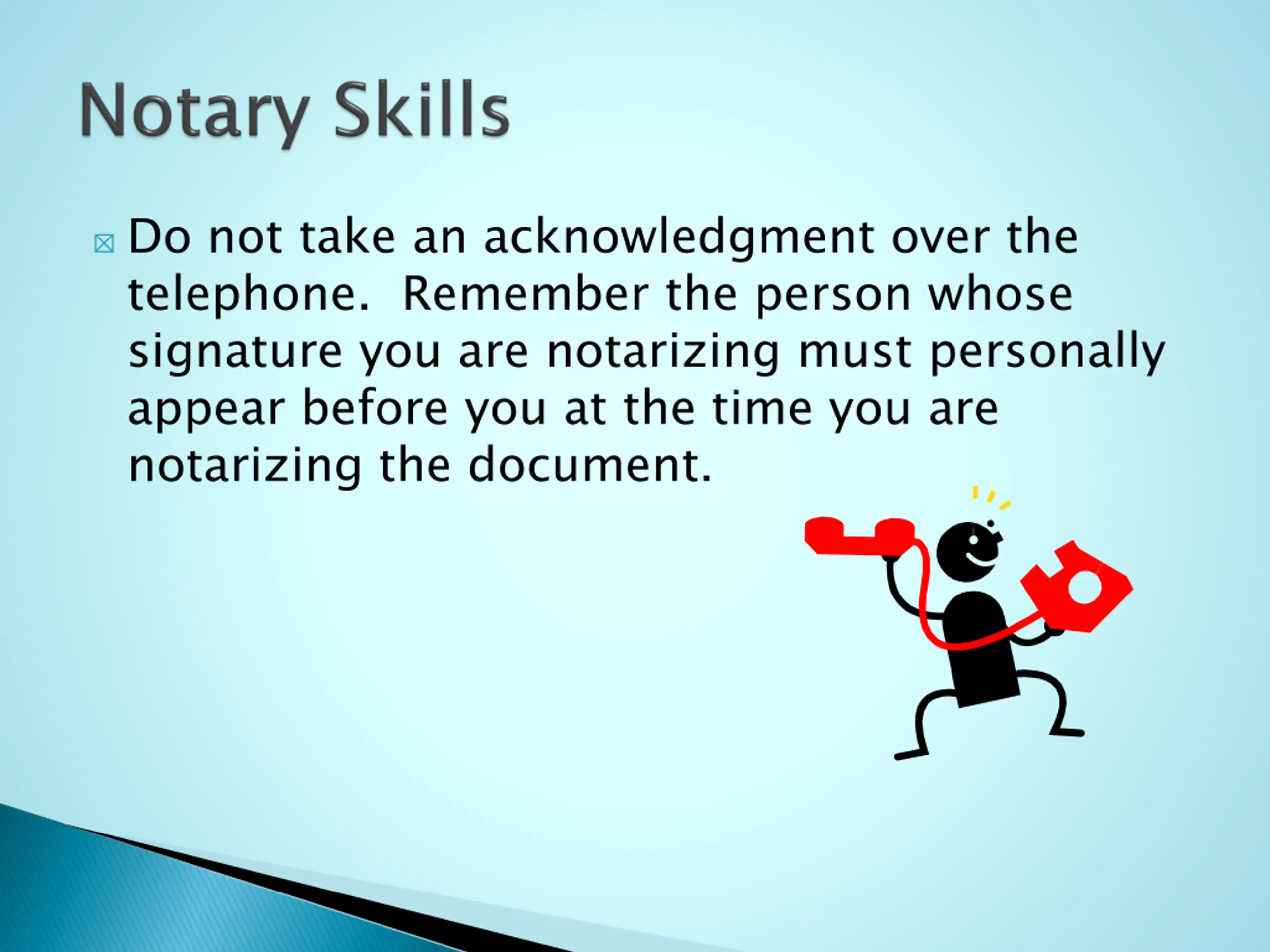 Notary Skills

Do not take an acknowledgment over the telephone. Remember the person whose signature you are notarizing must personally appear before you at the time you are notarizing the document.